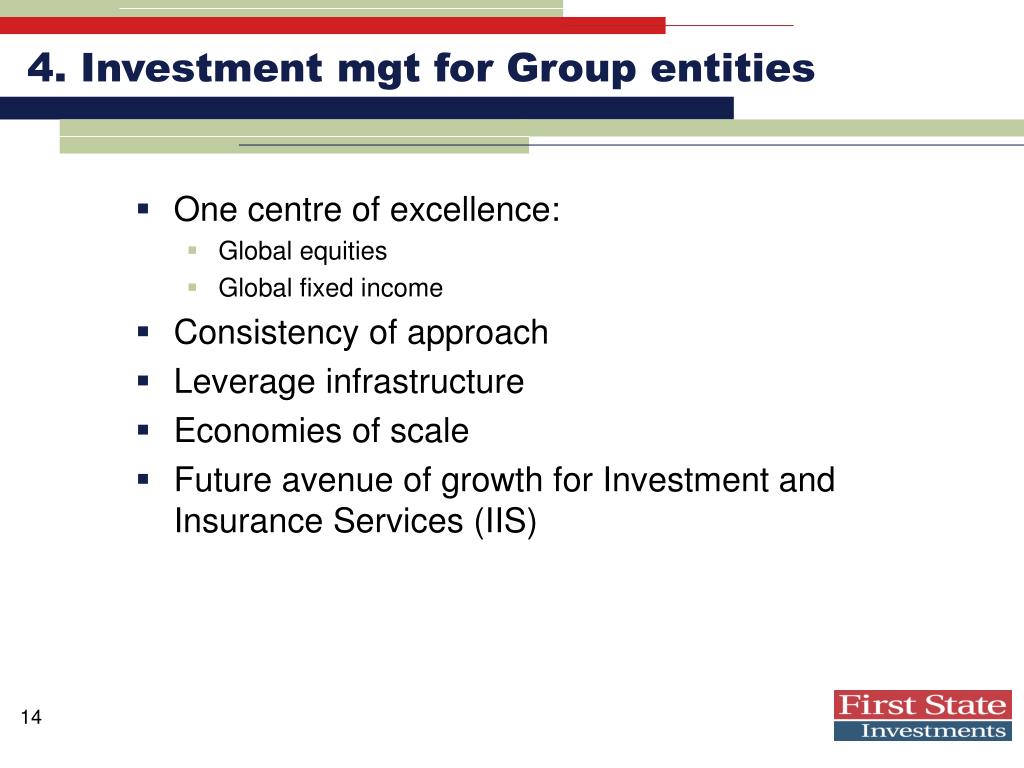 4. Investment mgt for Group entities

- One centre of excellence:
  - Global equities
  - Global fixed income
- Consistency of approach
- Leverage infrastructure
- Economies of scale
- Future avenue of growth for Investment and Insurance Services (IIS)

14

First State
Investments